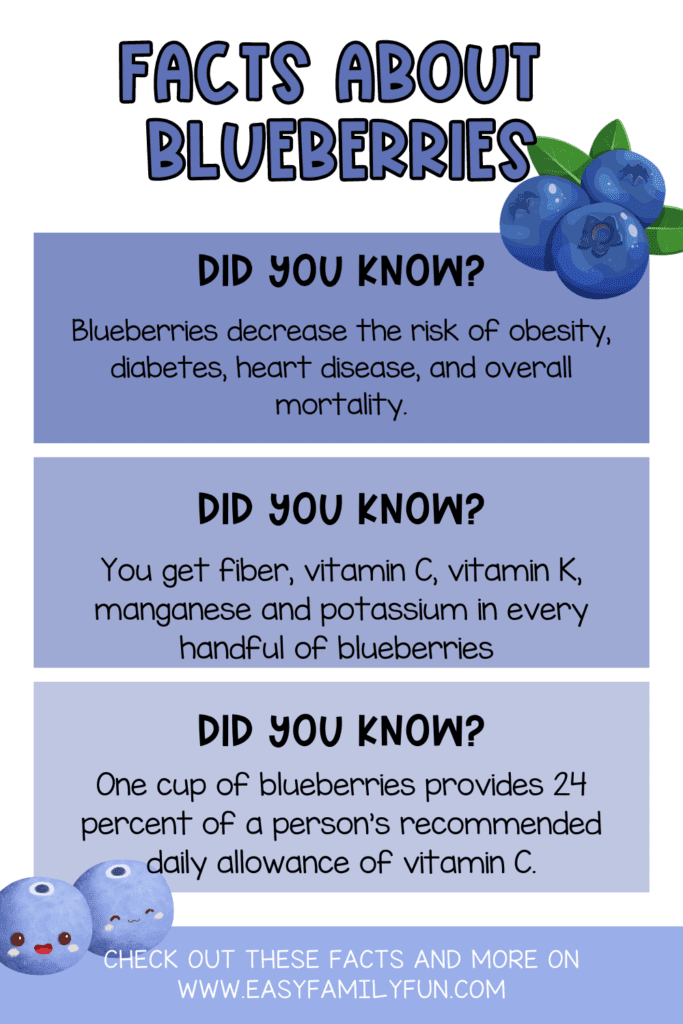 FACTS ABOUT BLUEBERRIES

DID YOU KNOW?

Blueberries decrease the risk of obesity, diabetes, heart disease, and overall mortality.

DID YOU KNOW?

You get fiber, vitamin C, vitamin K, manganese and potassium in every handful of blueberries

DID YOU KNOW?

One cup of blueberries provides 24 percent of a person's recommended daily allowance of vitamin C.

CHECK OUT THESE FACTS AND MORE ON WWW.EASYFAMILYFUN.COM